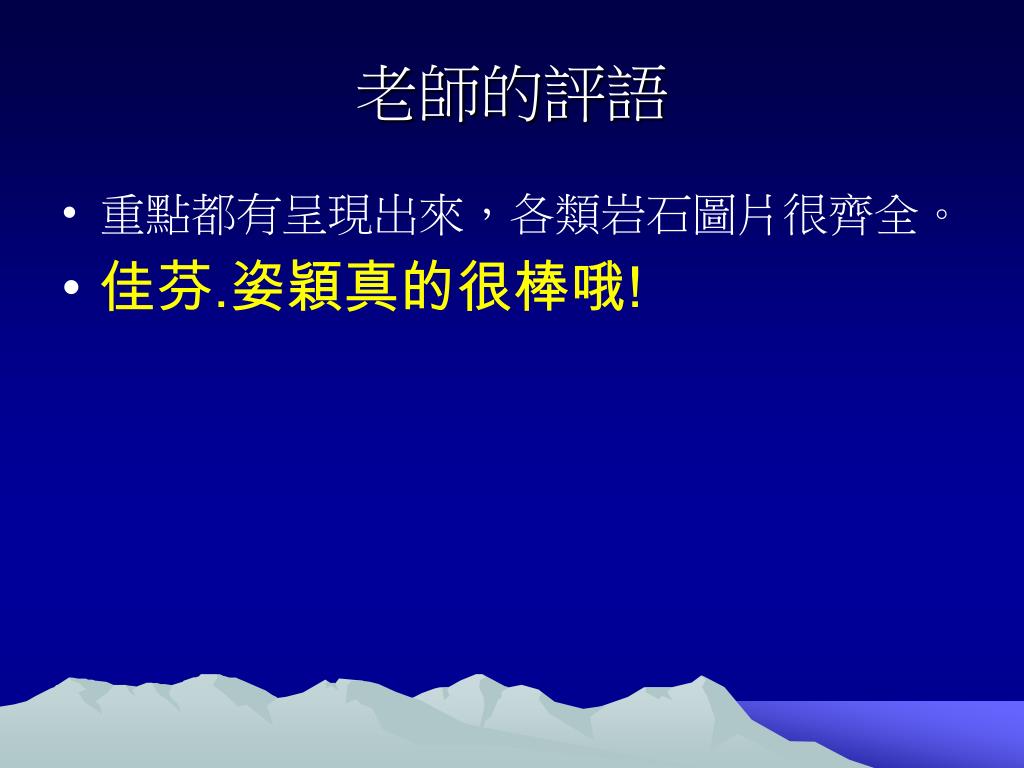 老師的評語

• 重點都有呈現出來，各類岩石圖片很齊全。
• 佳芬.姿穎真的很棒哦!